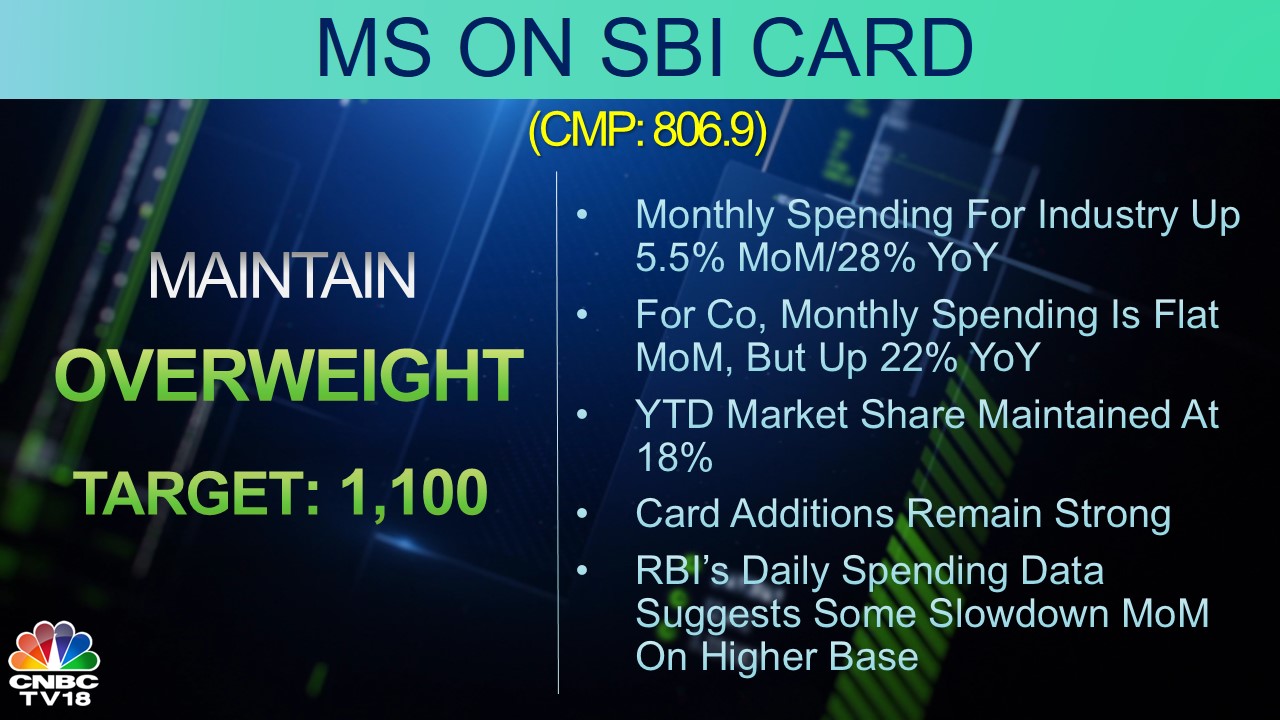 MS ON SBI CARD

(CMP: 806.9)

MAINTAIN

OVERWEIGHT

TARGET: 1,100

• Monthly Spending For Industry Up 5.5% MoM/28% YoY
• For Co, Monthly Spending Is Flat MoM, But Up 22% YoY
• YTD Market Share Maintained At 18%
• Card Additions Remain Strong
• RBI's Daily Spending Data Suggests Some Slowdown MoM On Higher Base

CNBC TV18